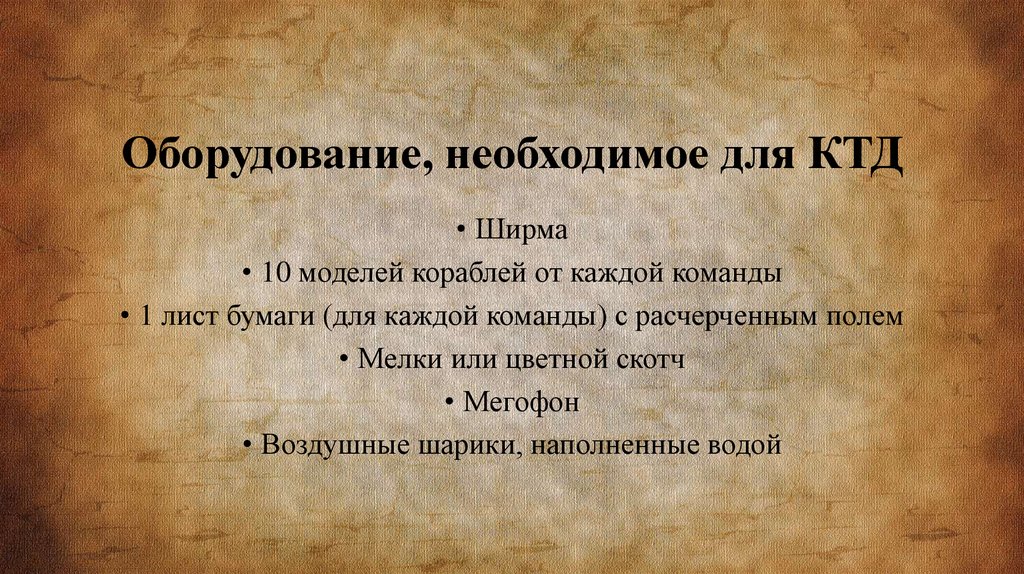 Оборудование, необходимое для КТД

• Ширма
• 10 моделей кораблей от каждой команды
• 1 лист бумаги (для каждой команды) с расчерченным полем
• Мелки или цветной скотч
• Мегофон
• Воздушные шарики, наполненные водой